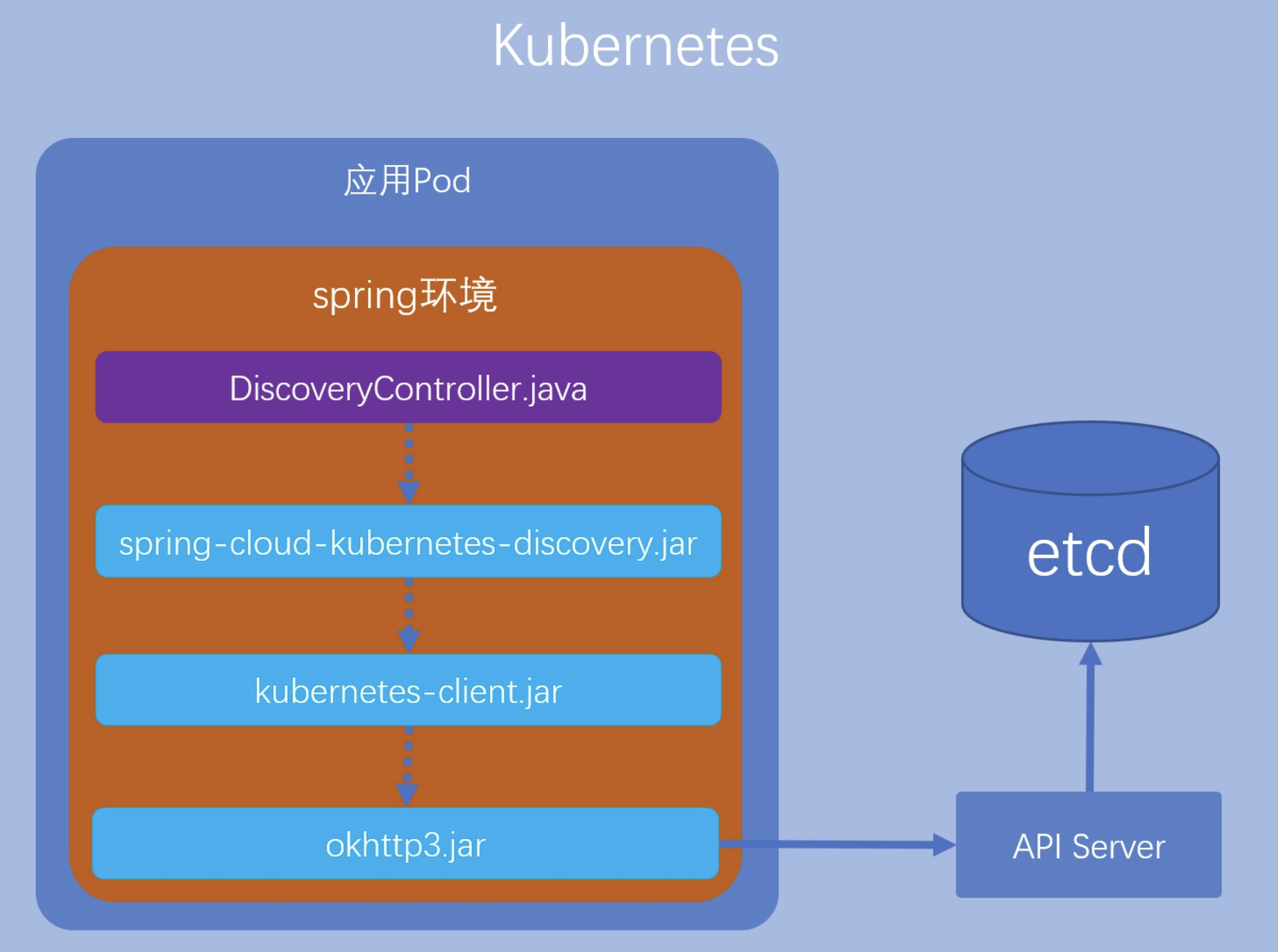 Kubernetes

应用Pod

spring环境

DiscoveryController.java

spring-cloud-kubernetes-discovery.jar

kubernetes-client.jar

okhttp3.jar

etcd

API Server